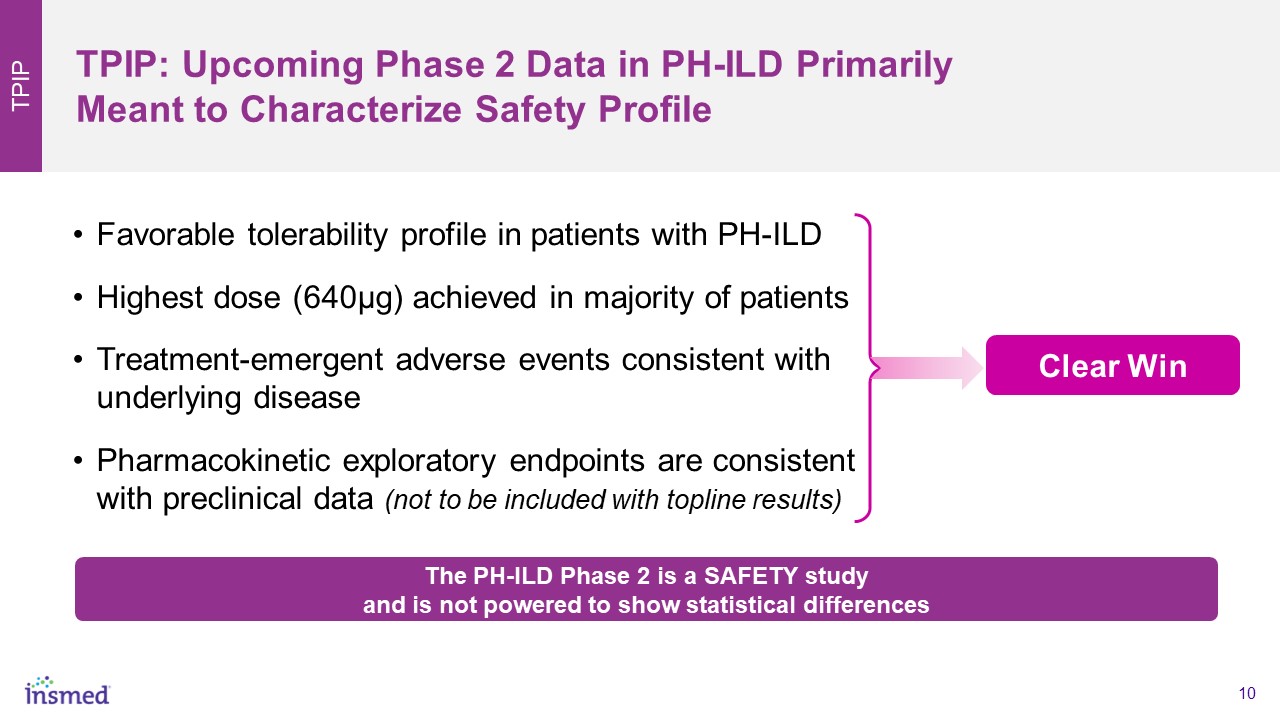 TPIP

TPIP: Upcoming Phase 2 Data in PH-ILD Primarily Meant to Characterize Safety Profile

• Favorable tolerability profile in patients with PH-ILD

• Highest dose (640μg) achieved in majority of patients

• Treatment-emergent adverse events consistent with underlying disease

• Pharmacokinetic exploratory endpoints are consistent with preclinical data (not to be included with topline results)

Clear Win

The PH-ILD Phase 2 is a SAFETY study and is not powered to show statistical differences

insmed

10